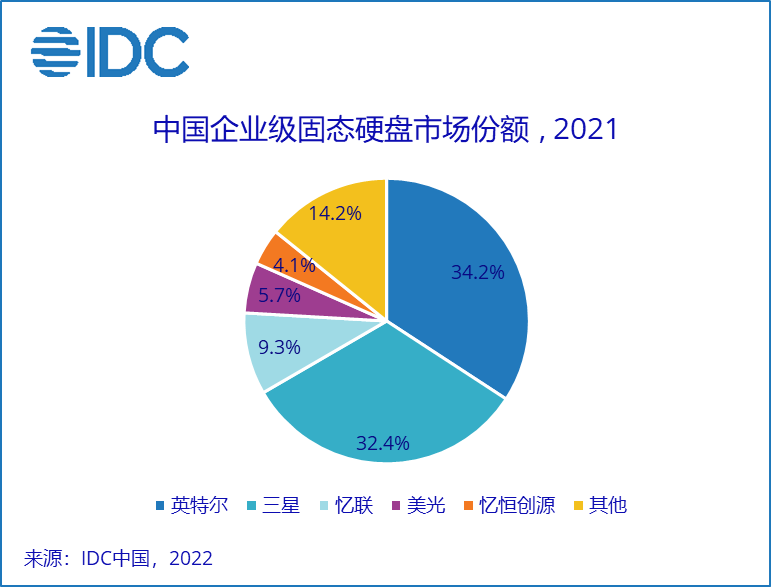 IDC

中国企业级固态硬盘市场份额，2021

34.2%
32.4%
9.3%
5.7%
4.1%
14.2%

英特尔 三星 忆联 美光 忆恒创源 其他

来源：IDC中国，2022